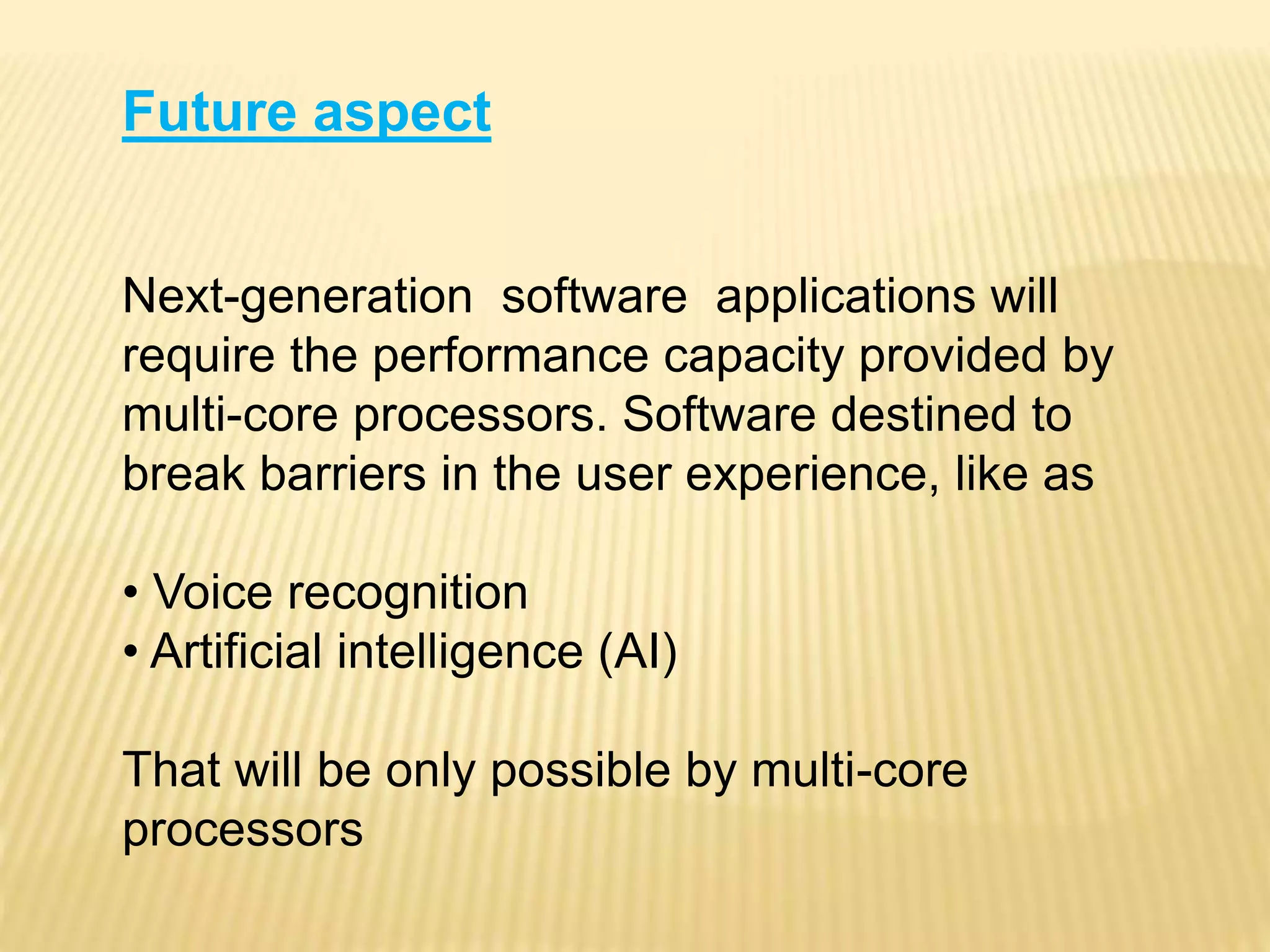 Future aspect

Next-generation software applications will require the performance capacity provided by multi-core processors. Software destined to break barriers in the user experience, like as

• Voice recognition
• Artificial intelligence (AI)

That will be only possible by multi-core processors